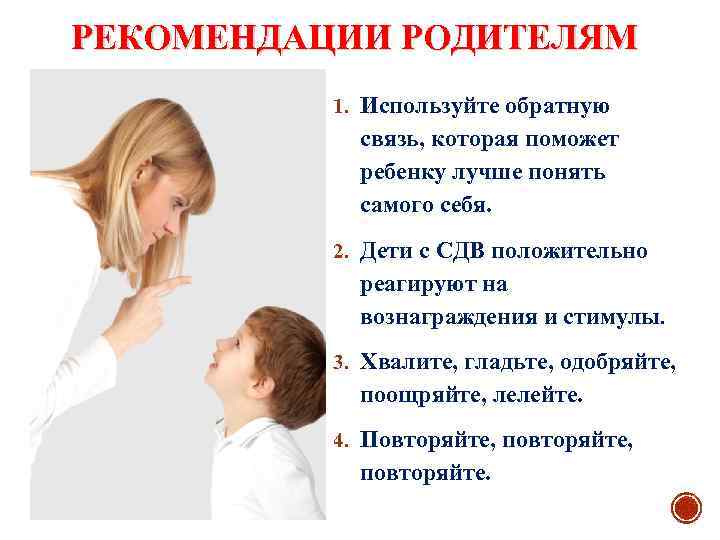 РЕКОМЕНДАЦИИ РОДИТЕЛЯМ

1. Используйте обратную связь, которая поможет ребенку лучше понять самого себя.

2. Дети с СДВ положительно реагируют на вознаграждения и стимулы.

3. Хвалите, гладьте, одобряйте, поощряйте, лелейте.

4. Повторяйте, повторяйте, повторяйте.